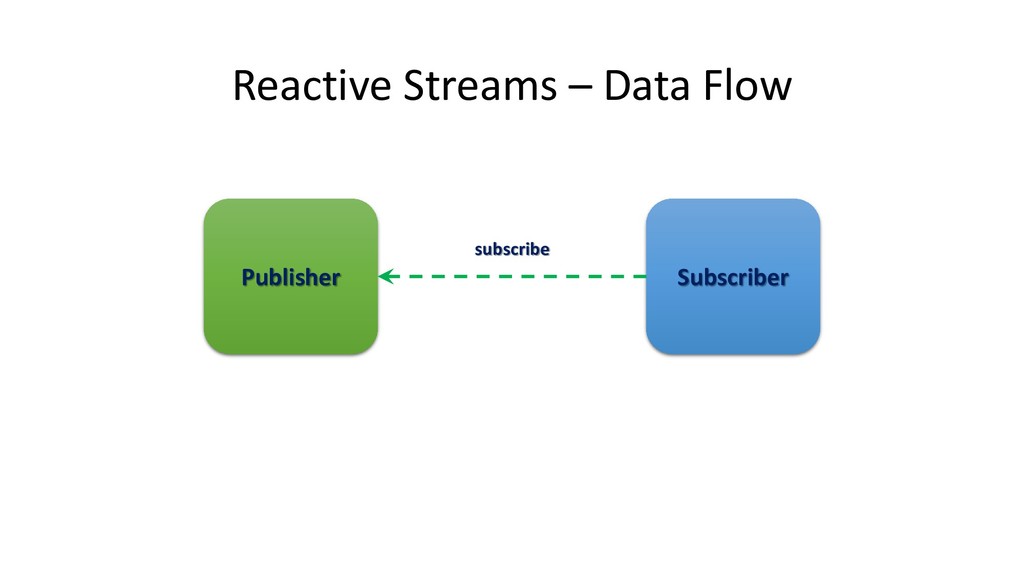 Reactive Streams – Data Flow

Publisher

subscribe

Subscriber